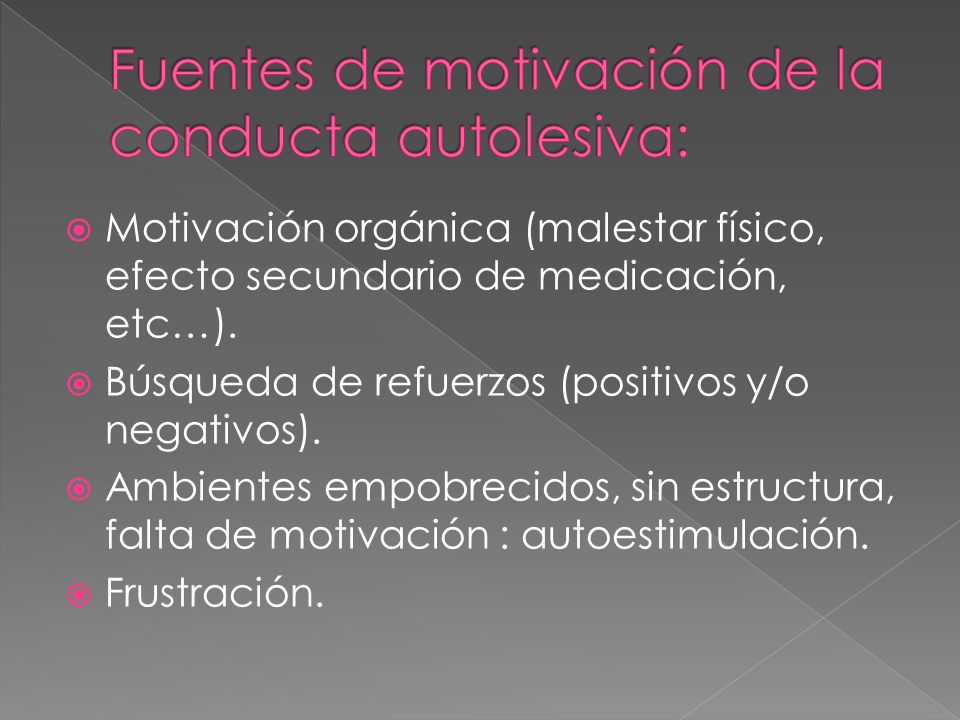 Fuentes de motivación de la conducta autolesiva:

Motivación orgánica (malestar físico, efecto secundario de medicación, etc…).

Búsqueda de refuerzos (positivos y/o negativos).

Ambientes empobrecidos, sin estructura, falta de motivación : autoestimulación.

Frustración.